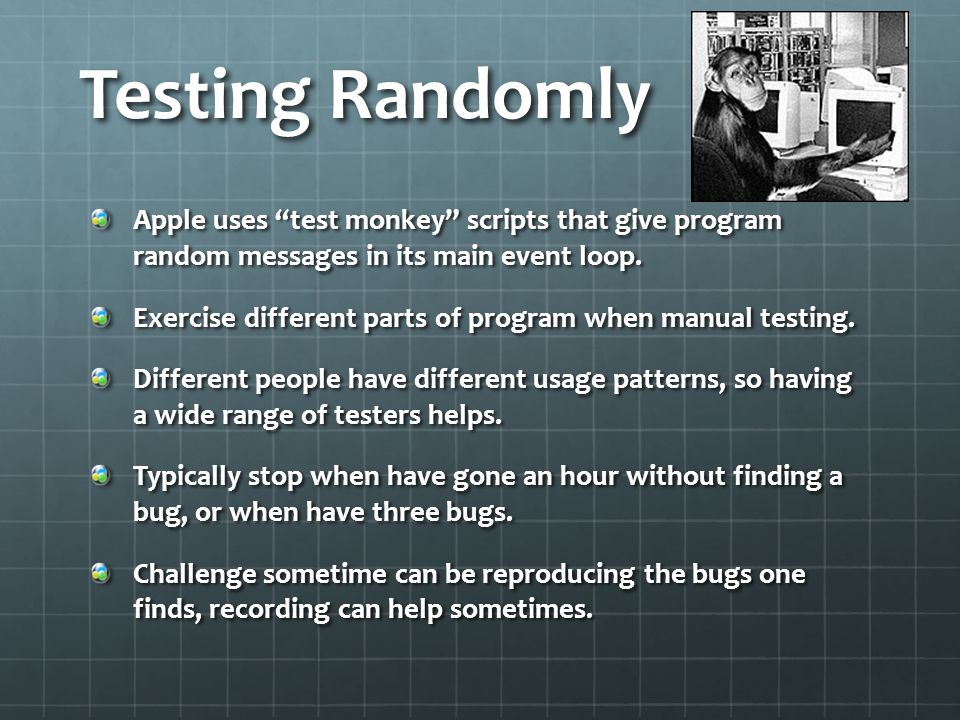 Testing Randomly

Apple uses “test monkey” scripts that give program random messages in its main event loop.

Exercise different parts of program when manual testing.

Different people have different usage patterns, so having a wide range of testers helps.

Typically stop when have gone an hour without finding a bug, or when have three bugs.

Challenge sometime can be reproducing the bugs one finds, recording can help sometimes.